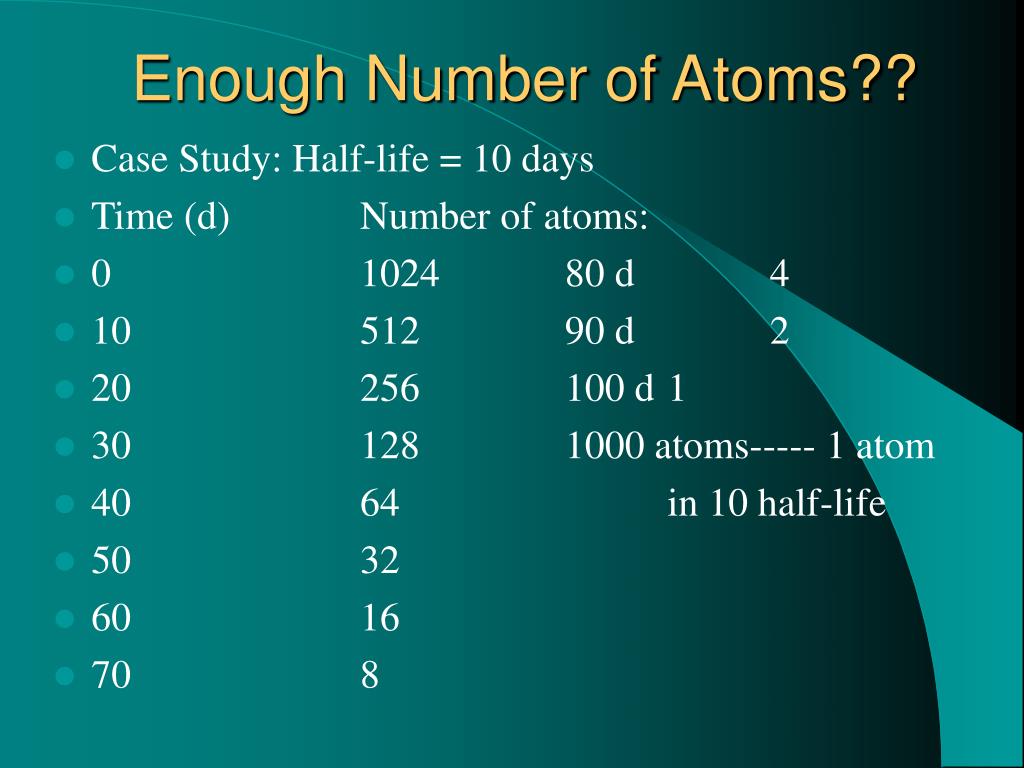 Enough Number of Atoms??

- Case Study: Half-life = 10 days
- Time (d) Number of atoms:
- 0 1024 80 d 4
- 10 512 90 d 2
- 20 256 100 d 1
- 30 128 1000 atoms----- 1 atom
- 40 64 in 10 half-life
- 50 32
- 60 16
- 70 8